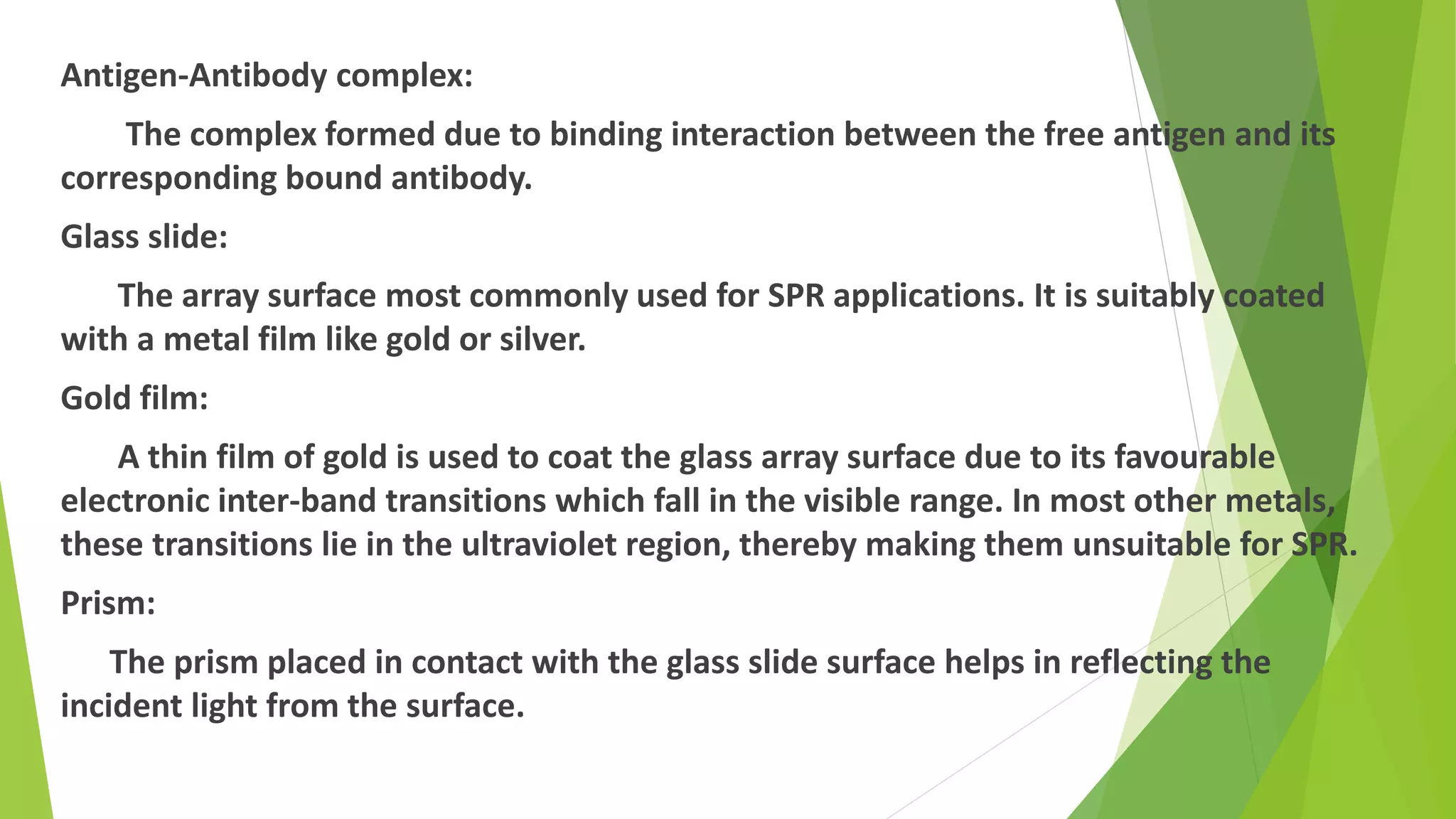 Antigen-Antibody complex:

The complex formed due to binding interaction between the free antigen and its corresponding bound antibody.

Glass slide:

The array surface most commonly used for SPR applications. It is suitably coated with a metal film like gold or silver.

Gold film:

A thin film of gold is used to coat the glass array surface due to its favourable electronic inter-band transitions which fall in the visible range. In most other metals, these transitions lie in the ultraviolet region, thereby making them unsuitable for SPR.

Prism:

The prism placed in contact with the glass slide surface helps in reflecting the incident light from the surface.